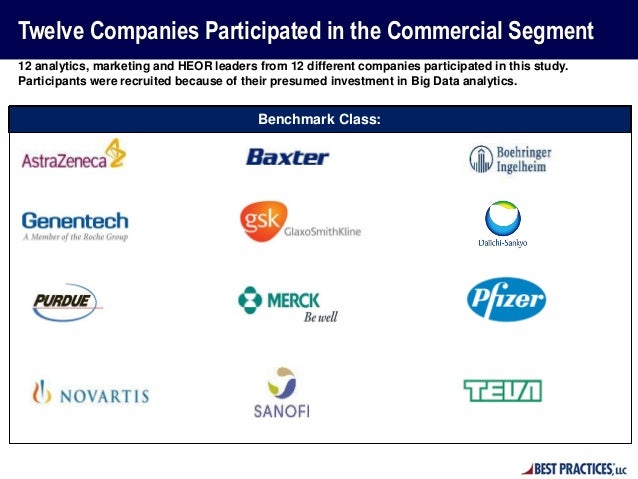 Twelve Companies Participated in the Commercial Segment

12 analytics, marketing and HEOR leaders from 12 different companies participated in this study. Participants were recruited because of their presumed investment in Big Data analytics.

Benchmark Class:

AstraZeneca

Baxter

Boehringer Ingelheim

Genentech
A Member of the Roche Group

gsk GlaxoSmithKline

Daiichi-Sankyo

PURDUE

MERCK
Be well

Pfizer

NOVARTIS

SANOFI

TEVA

BEST PRACTICES, LLC